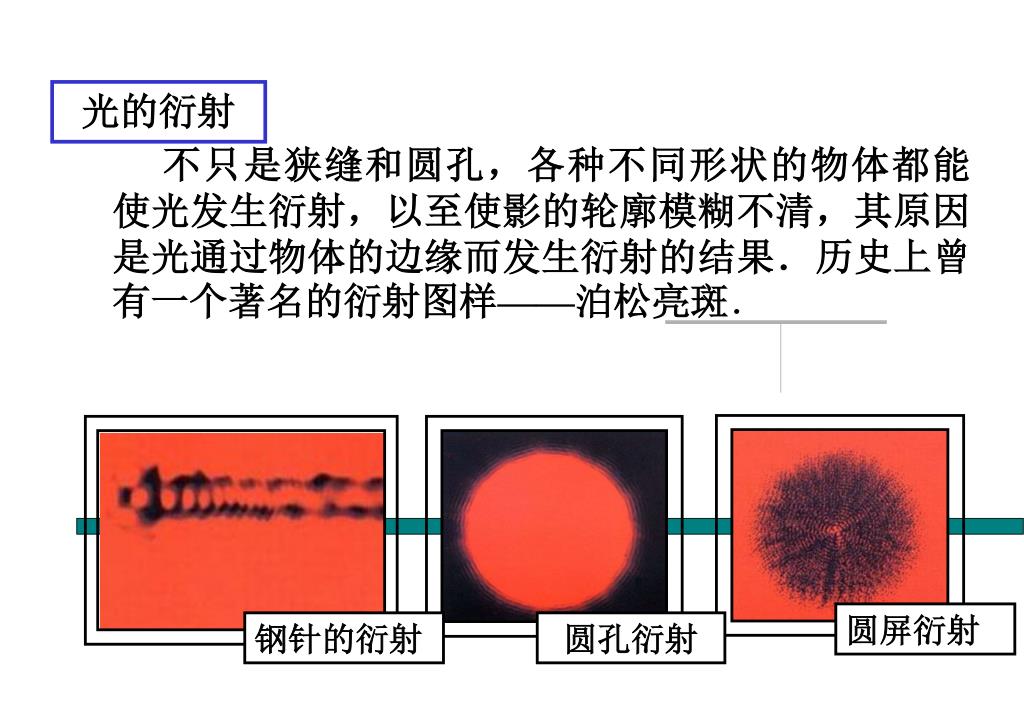 光的衍射

不只是狭缝和圆孔，各种不同形状的物体都能使光发生衍射，以至使影的轮廓模糊不清，其原因是光通过物体的边缘而发生衍射的结果．历史上曾有一个著名的衍射图样——泊松亮斑．

钢针的衍射

圆孔衍射

圆屏衍射